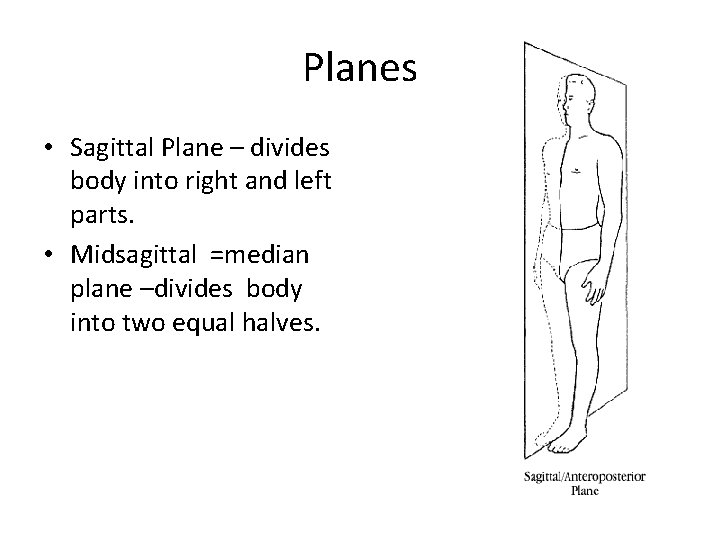 Planes

• Sagittal Plane – divides body into right and left parts.
• Midsagittal =median plane –divides body into two equal halves.

Sagittal/Anteroposterior Plane